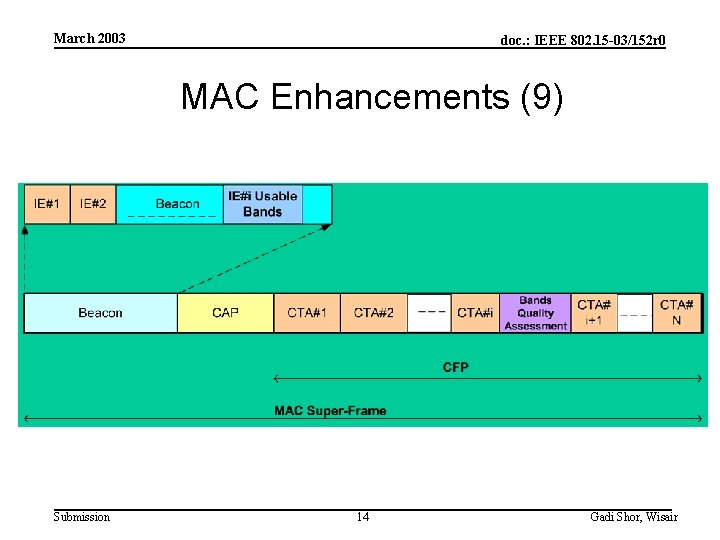 March 2003

doc.: IEEE 802.15-03/152r0

MAC Enhancements (9)

IE#1 IE#2 Beacon IE#i Usable Bands

Beacon CAP CTA#1 CTA#2 --- CTA#i Bands Quality Assessment CTA# i+1 --- CTA# N

CFP

MAC Super-Frame

Submission

14

Gadi Shor, Wisair